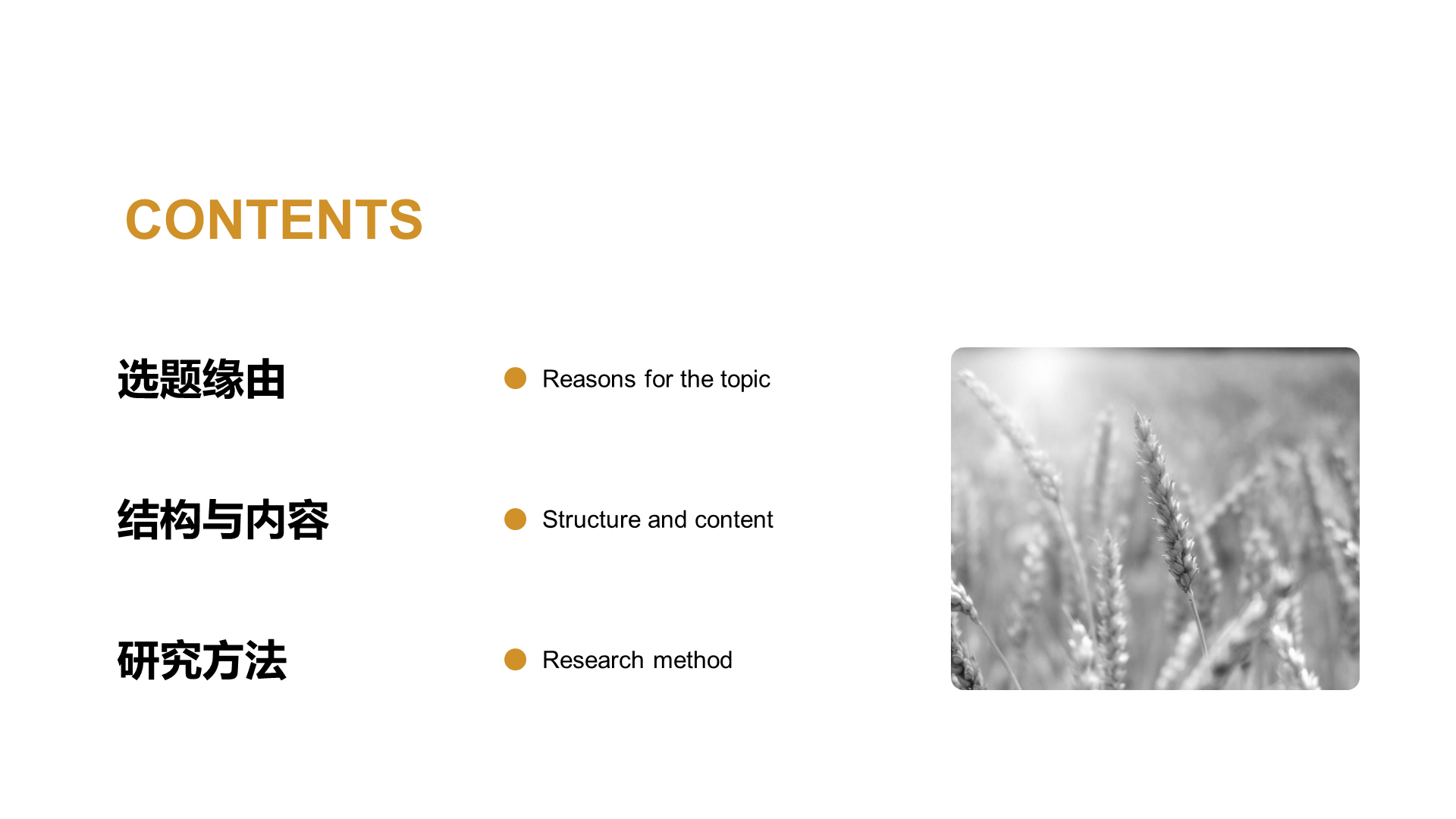 CONTENTS

选题缘由

Reasons for the topic

结构与内容

Structure and content

研究方法

Research method